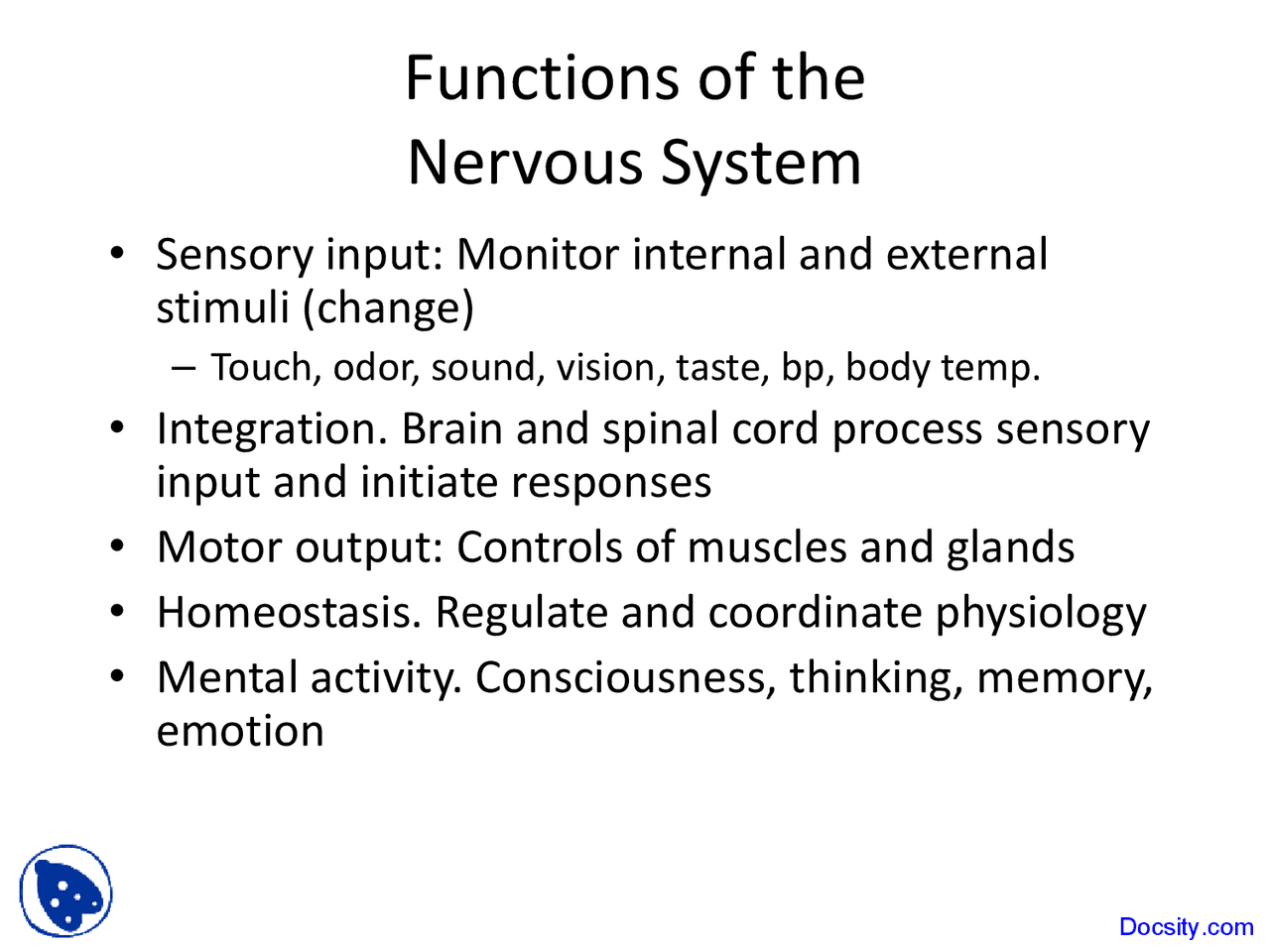 Functions of the Nervous System

• Sensory input: Monitor internal and external stimuli (change)
– Touch, odor, sound, vision, taste, bp, body temp.
• Integration. Brain and spinal cord process sensory input and initiate responses
• Motor output: Controls of muscles and glands
• Homeostasis. Regulate and coordinate physiology
• Mental activity. Consciousness, thinking, memory, emotion

Docsity.com